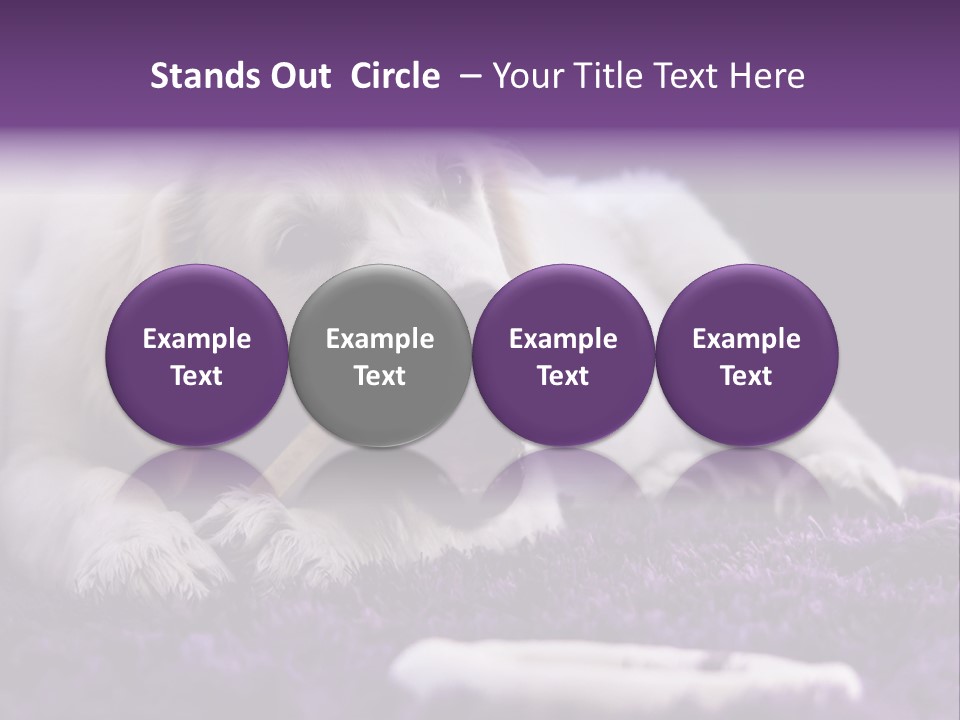 Stands Out Circle – Your Title Text Here

Example Text

Example Text

Example Text

Example Text